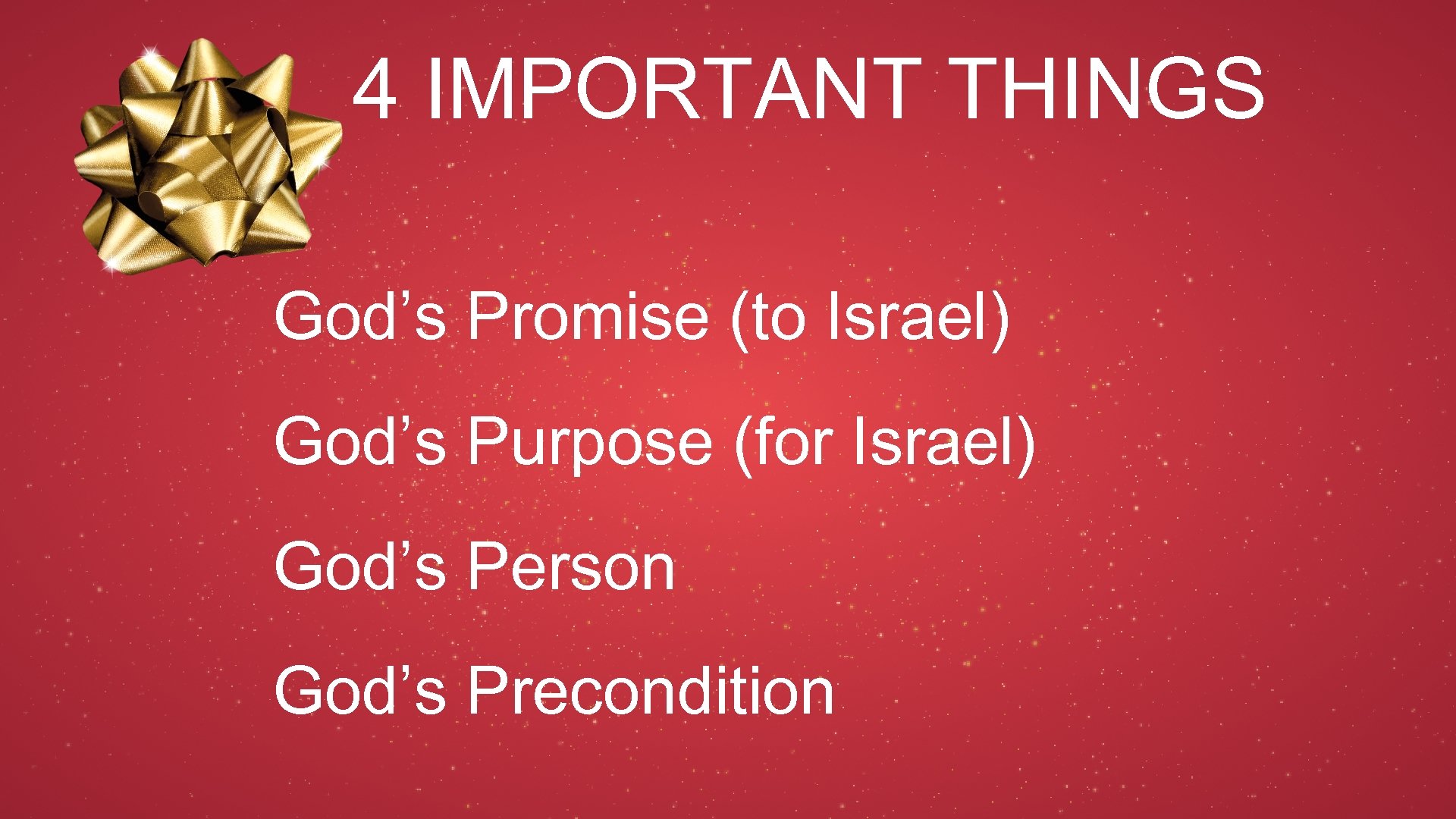 4 IMPORTANT THINGS

God’s Promise (to Israel)

God’s Purpose (for Israel)

God’s Person

God’s Precondition